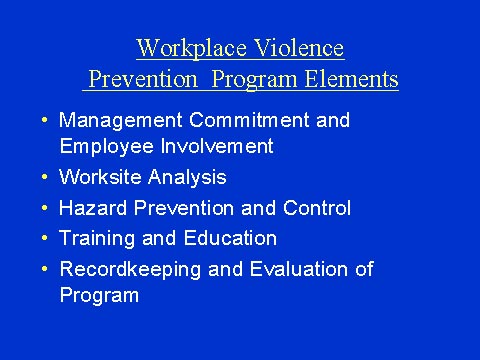 Workplace Violence
Prevention Program Elements

• Management Commitment and Employee Involvement
• Worksite Analysis
• Hazard Prevention and Control
• Training and Education
• Recordkeeping and Evaluation of Program